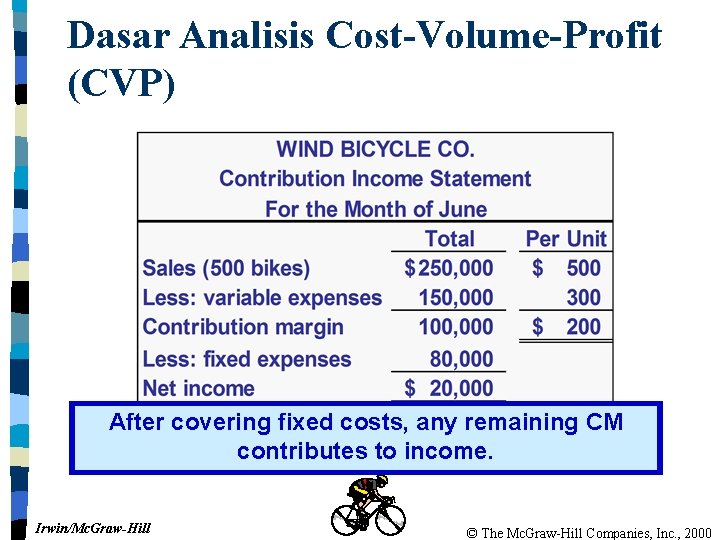 Dasar Analisis Cost-Volume-Profit (CVP)

WIND BICYCLE CO.
Contribution Income Statement
For the Month of June

| | Total | Per Unit |
|---|---|---|
| Sales (500 bikes) | $250,000 | $ 500 |
| Less: variable expenses | 150,000 | 300 |
| Contribution margin | 100,000 | $ 200 |
| Less: fixed expenses | 80,000 | |
| Net income | $ 20,000 | |

After covering fixed costs, any remaining CM contributes to income.

Irwin/McGraw-Hill

© The McGraw-Hill Companies, Inc., 2000